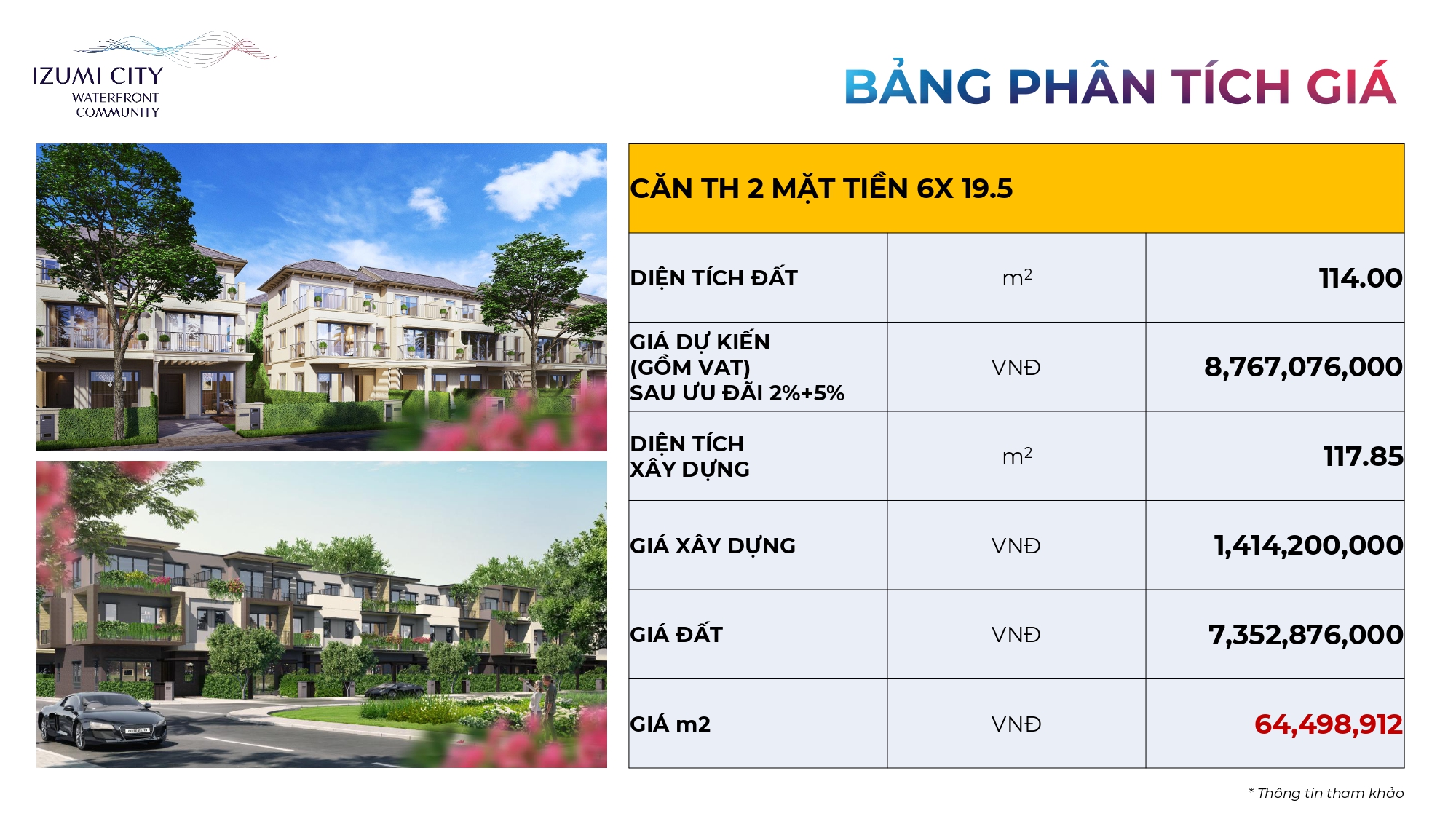 IZUMI CITY
WATERFRONT COMMUNITY

BẢNG PHÂN TÍCH GIÁ

| CĂN TH 2 MẶT TIỀN 6X 19.5 | | |
|---|---|---|
| DIỆN TÍCH ĐẤT | $m^2$ | 114.00 |
| GIÁ DỰ KIẾN (GỒM VAT) SAU ƯU ĐÃI 2%+5% | VNĐ | 8,767,076,000 |
| DIỆN TÍCH XÂY DỰNG | $m^2$ | 117.85 |
| GIÁ XÂY DỰNG | VNĐ | 1,414,200,000 |
| GIÁ ĐẤT | VNĐ | 7,352,876,000 |
| GIÁ m2 | VNĐ | 64,498,912 |

* Thông tin tham khảo